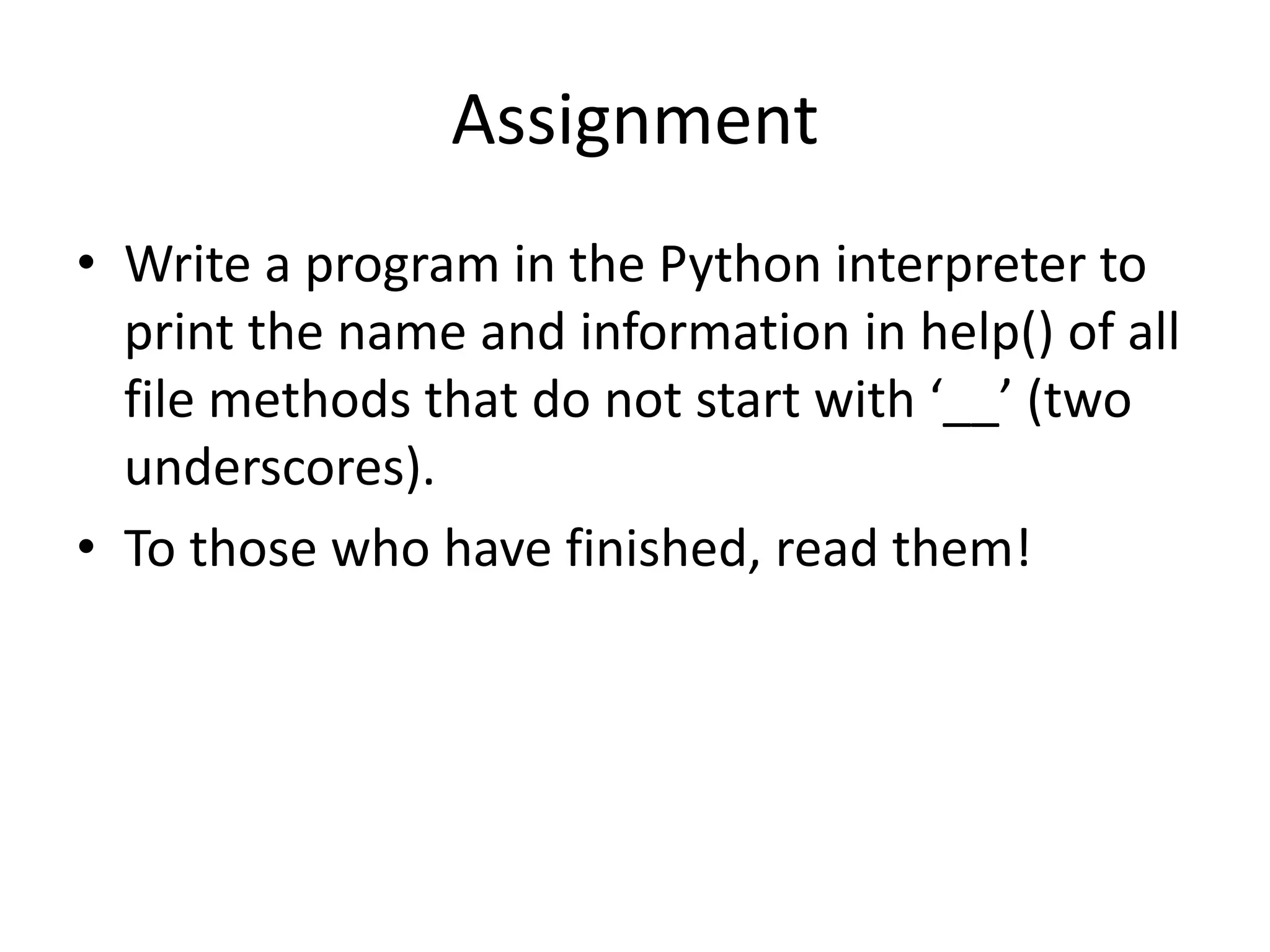 Assignment

• Write a program in the Python interpreter to print the name and information in help() of all file methods that do not start with ‘__’ (two underscores).
• To those who have finished, read them!